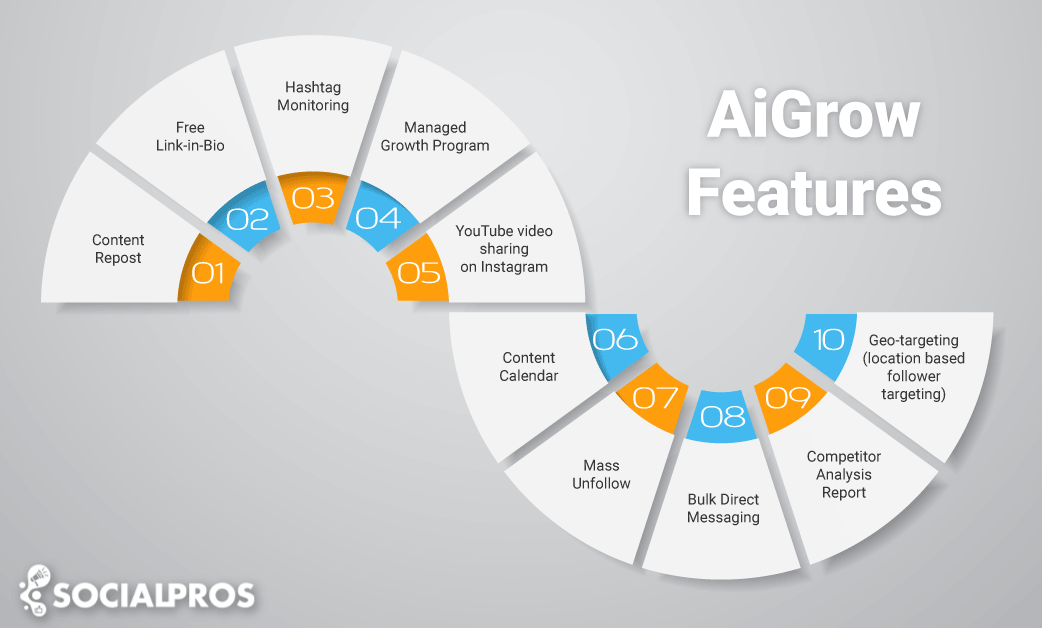 AiGrow Features

01
Content Repost

02
Free Link-in-Bio

03
Hashtag Monitoring

04
Managed Growth Program

05
YouTube video sharing on Instagram

06
Content Calendar

07
Mass Unfollow

08
Bulk Direct Messaging

09
Competitor Analysis Report

10
Geo-targeting (location based follower targeting)

SOCIALPROS